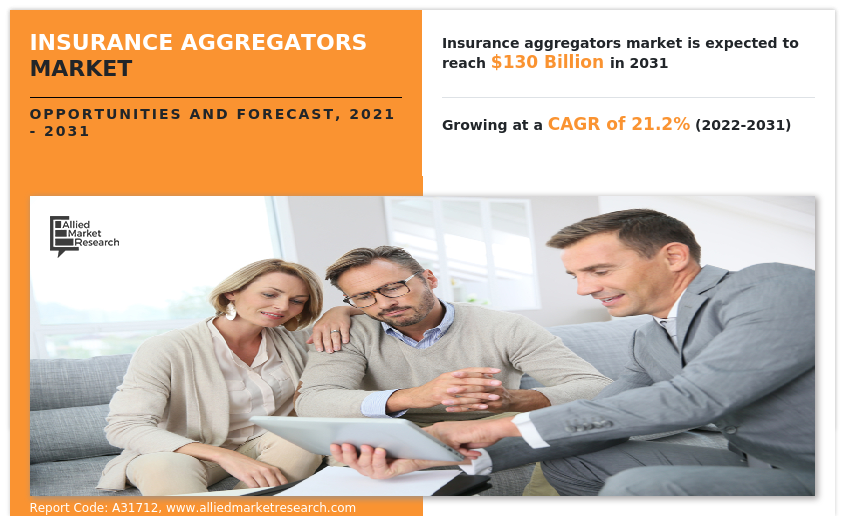 INSURANCE AGGREGATORS MARKET

OPPORTUNITIES AND FORECAST, 2021 - 2031

Insurance aggregators market is expected to reach $130 Billion in 2031

Growing at a CAGR of 21.2% (2022-2031)

Allied Market Research

Report Code: A31712, www.alliedmarketresearch.com